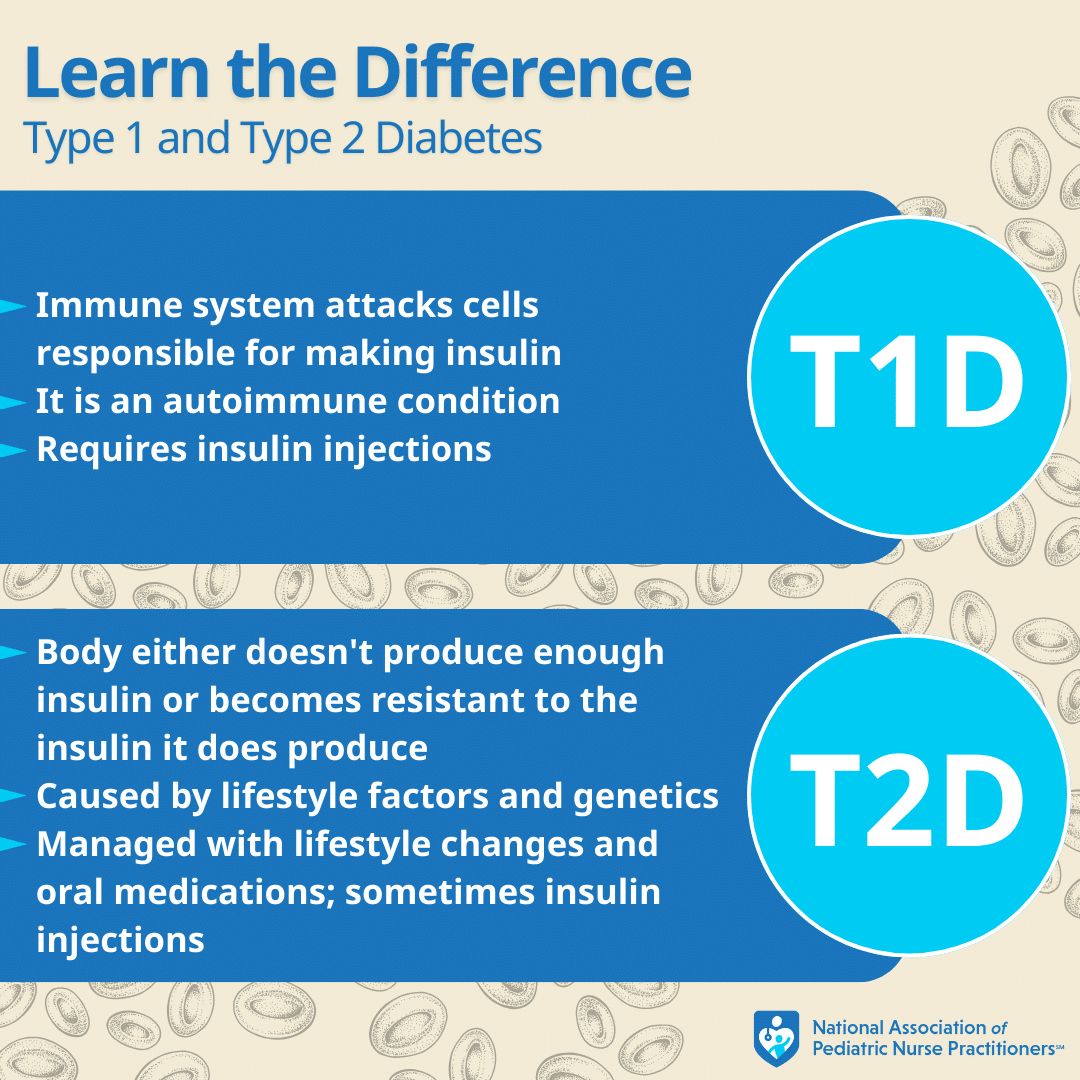 Learn the Difference
Type 1 and Type 2 Diabetes

Immune system attacks cells responsible for making insulin
It is an autoimmune condition
Requires insulin injections

T1D

Body either doesn't produce enough insulin or becomes resistant to the insulin it does produce
Caused by lifestyle factors and genetics
Managed with lifestyle changes and oral medications; sometimes insulin injections

T2D

National Association of Pediatric Nurse Practitioners℠